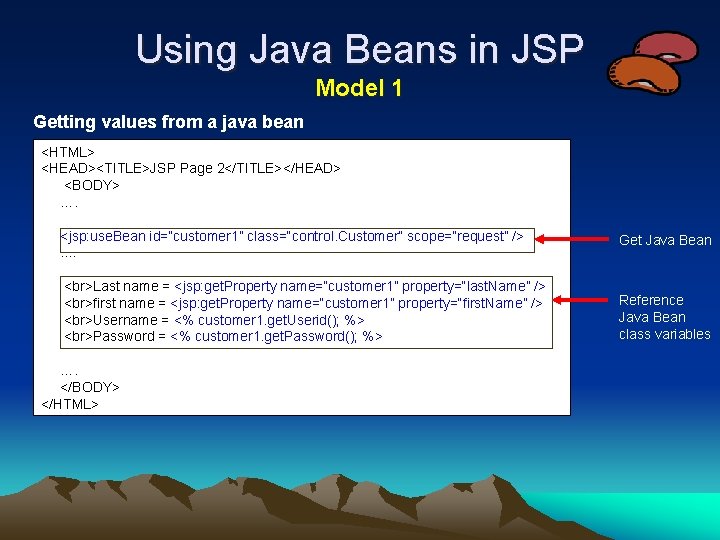 Using Java Beans in JSP
Model 1

Getting values from a java bean

<HTML>
<HEAD><TITLE>JSP Page 2</TITLE></HEAD>
<BODY>
….

<jsp:useBean id="customer1" class="control.Customer" scope="request" />
….

<br>Last name = <jsp:getProperty name="customer1" property="lastName" />
<br>first name = <jsp:getProperty name="customer1" property="firstName" />
<br>Username = <% customer1.getUserid(); %>
<br>Password = <% customer1.getPassword(); %>

….
</BODY>
</HTML>

Get Java Bean

Reference Java Bean class variables